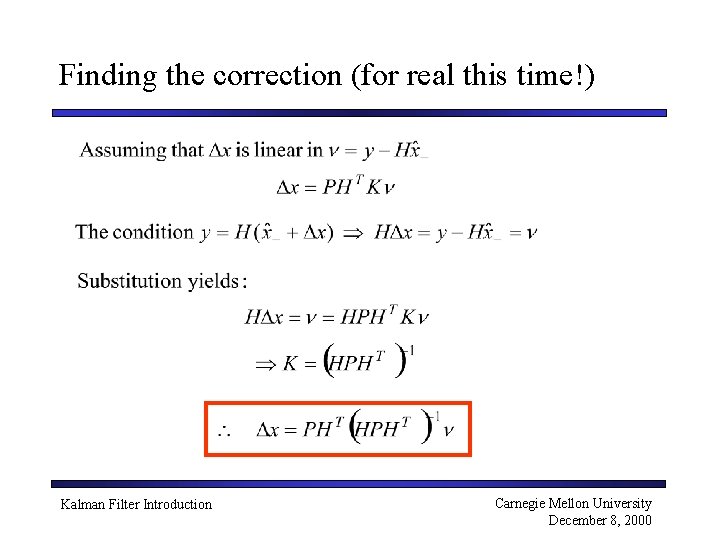 Finding the correction (for real this time!)

Assuming that $\Delta x$ is linear in $\nu = y - H\hat{x}_-$

$\Delta x = PH^T K \nu$

The condition $y = H(\hat{x}_- + \Delta x) \Rightarrow H\Delta x = y - H\hat{x}_- = \nu$

Substitution yields:

$H\Delta x = \nu = HPH^T K \nu$

$\Rightarrow K = \left(HPH^T\right)^{-1}$

$\therefore \quad \Delta x = PH^T \left(HPH^T\right)^{-1} \nu$

Kalman Filter Introduction

Carnegie Mellon University
December 8, 2000